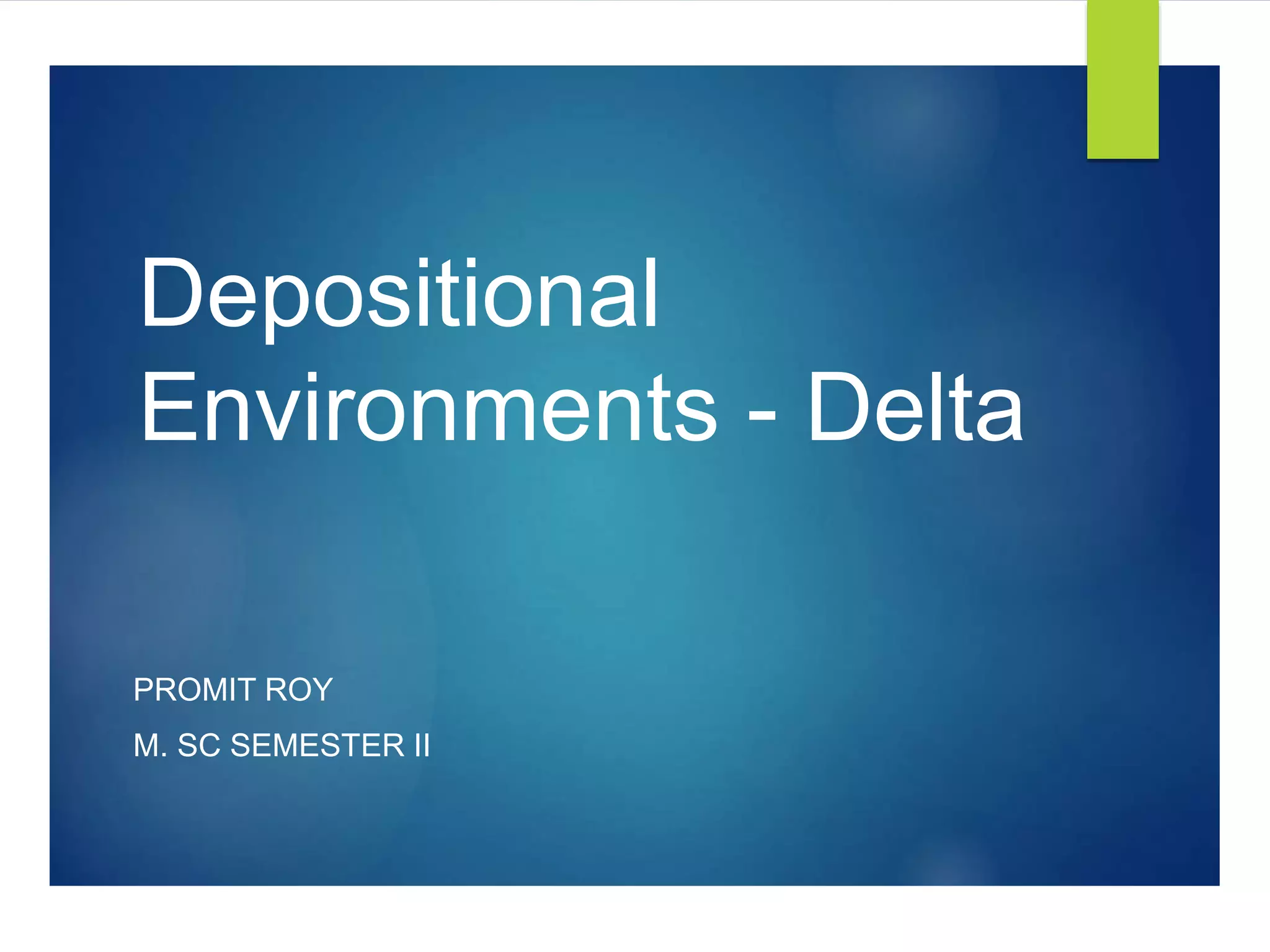 Depositional Environments - Delta

PROMIT ROY

M. SC SEMESTER II